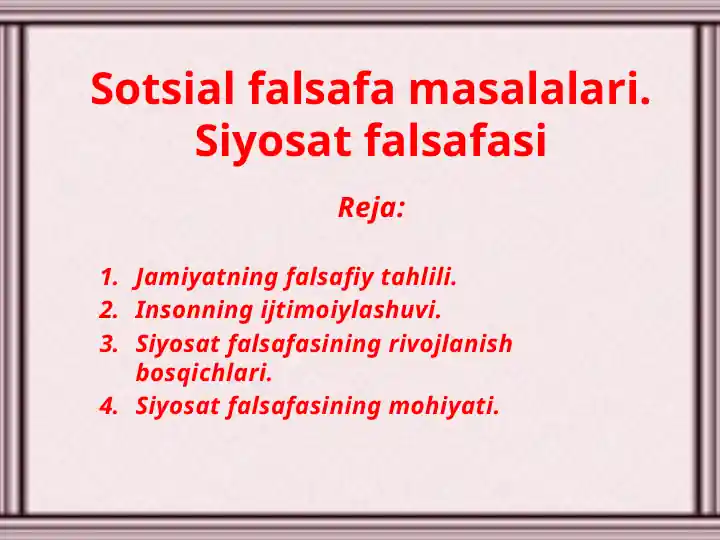 Sotsial falsafa masalalari. Siyosat falsafasi

Reja:

1. Jamiyatning falsafiy tahlili.
2. Insonning ijtimoiylashuvi.
3. Siyosat falsafasining rivojlanish bosqichlari.
4. Siyosat falsafasining mohiyati.